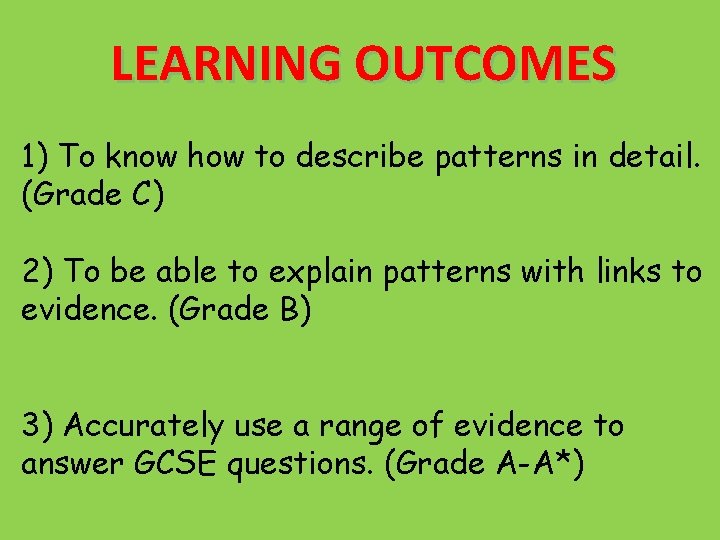 LEARNING OUTCOMES

1) To know how to describe patterns in detail. (Grade C)

2) To be able to explain patterns with links to evidence. (Grade B)

3) Accurately use a range of evidence to answer GCSE questions. (Grade A-A*)